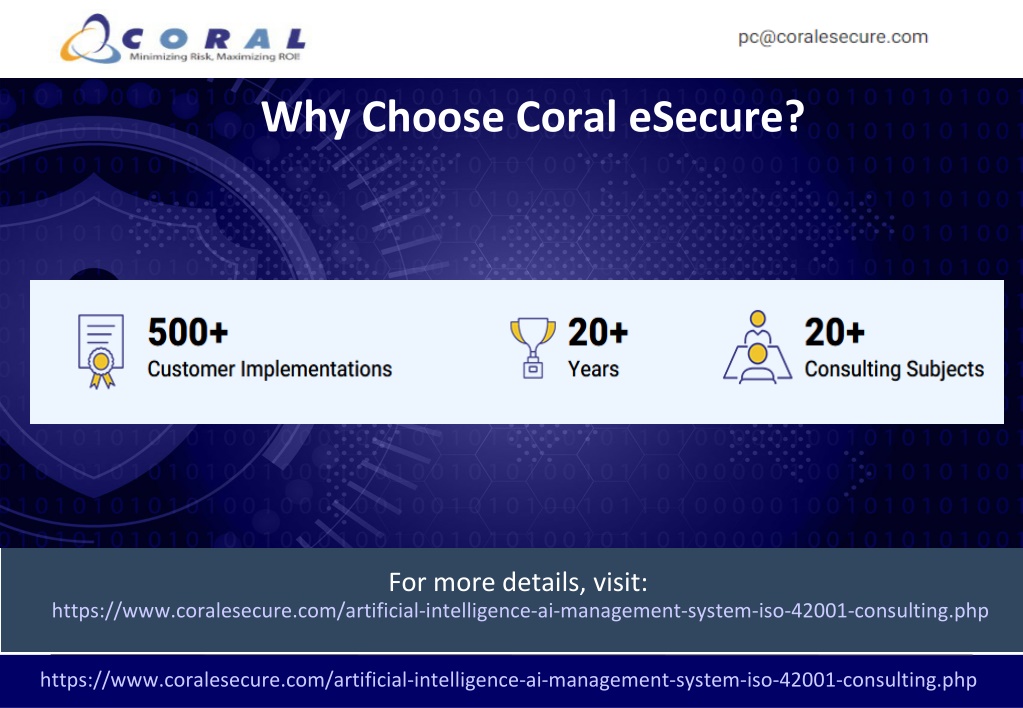 CORAL
Minimizing Risk, Maximizing ROI!

pc@coralesecure.com

Why Choose Coral eSecure?

500+
Customer Implementations

20+
Years

20+
Consulting Subjects

For more details, visit:
https://www.coralesecure.com/artificial-intelligence-ai-management-system-iso-42001-consulting.php

https://www.coralesecure.com/artificial-intelligence-ai-management-system-iso-42001-consulting.php